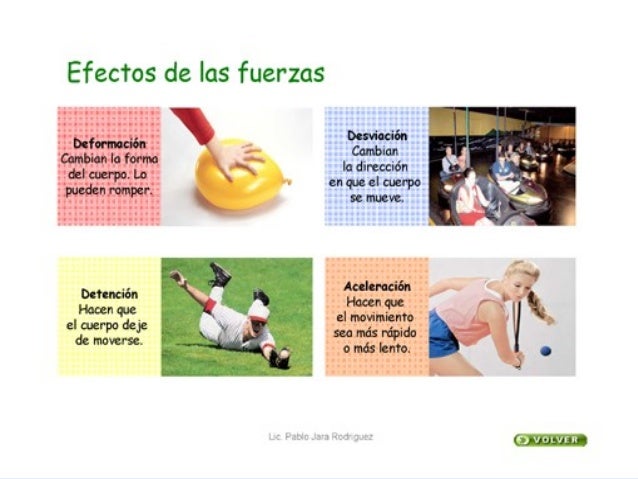 Efectos de las fuerzas

Deformación
Cambian la forma del cuerpo. Lo pueden romper.

Desviación
Cambian la dirección en que el cuerpo se mueve.

Detención
Hacen que el cuerpo deje de moverse.

Aceleración
Hacen que el movimiento sea más rápido o más lento.

Lic. Pablo Jara Rodriguez

VOLVER